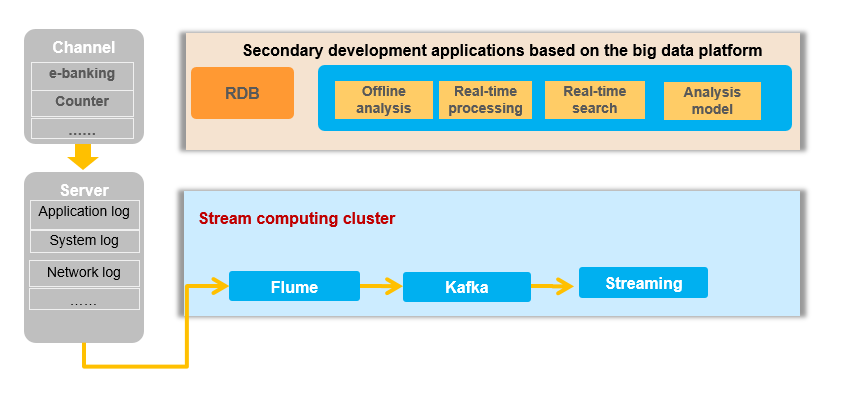 Channel
e-banking
Counter
……
Server
Application log
System log
Network log
……

Secondary development applications based on the big data platform
RDB
Offline analysis
Real-time processing
Real-time search
Analysis model

Stream computing cluster
Flume
Kafka
Streaming